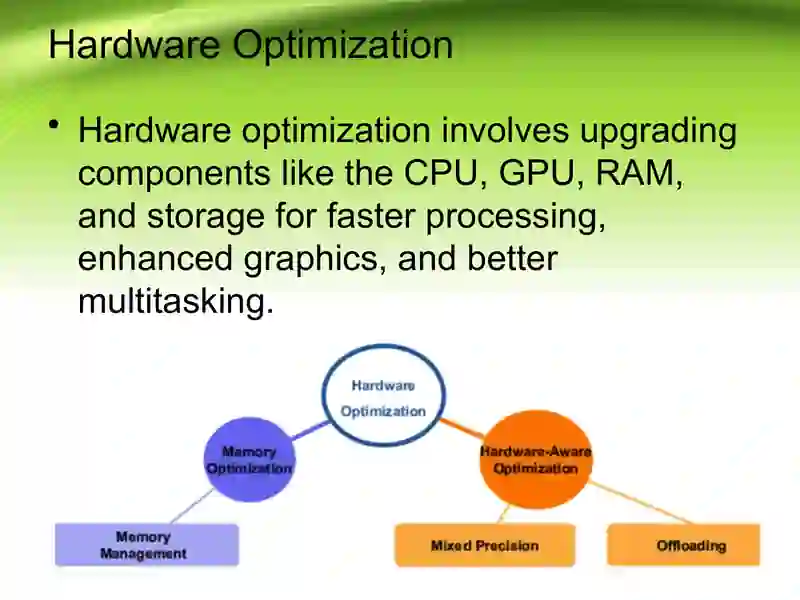 Hardware Optimization

• Hardware optimization involves upgrading components like the CPU, GPU, RAM, and storage for faster processing, enhanced graphics, and better multitasking.

Hardware Optimization

Memory Optimization

Hardware-Aware Optimization

Memory Management

Mixed Precision

Offloading